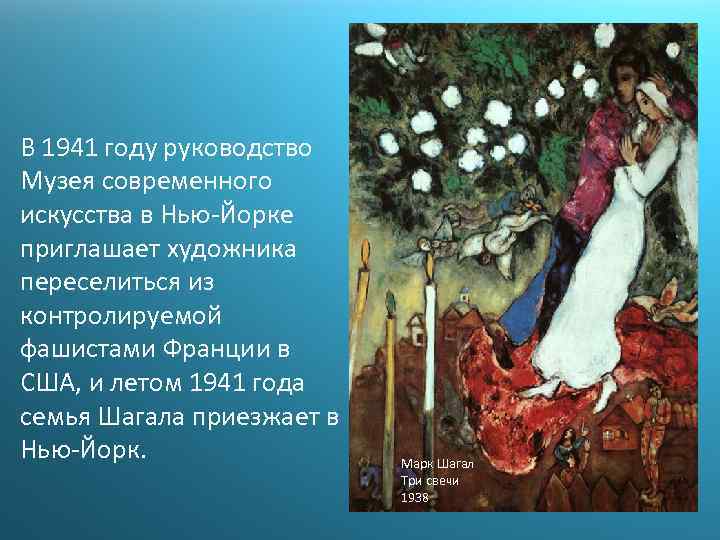 В 1941 году руководство Музея современного искусства в Нью-Йорке приглашает художника переселиться из контролируемой фашистами Франции в США, и летом 1941 года семья Шагала приезжает в Нью-Йорк.

Марк Шагал
Три свечи
1938